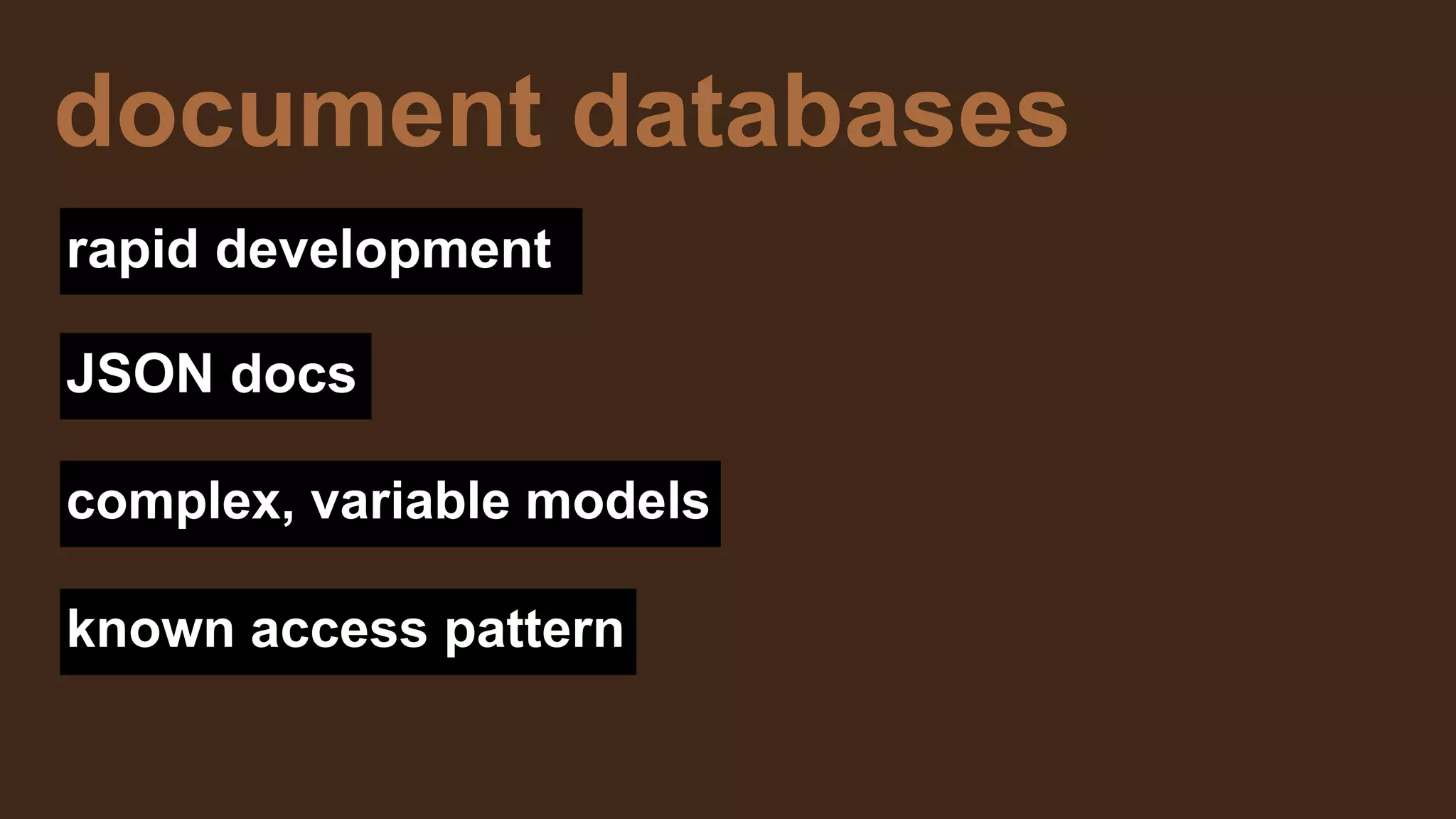 document databases

rapid development

JSON docs

complex, variable models

known access pattern